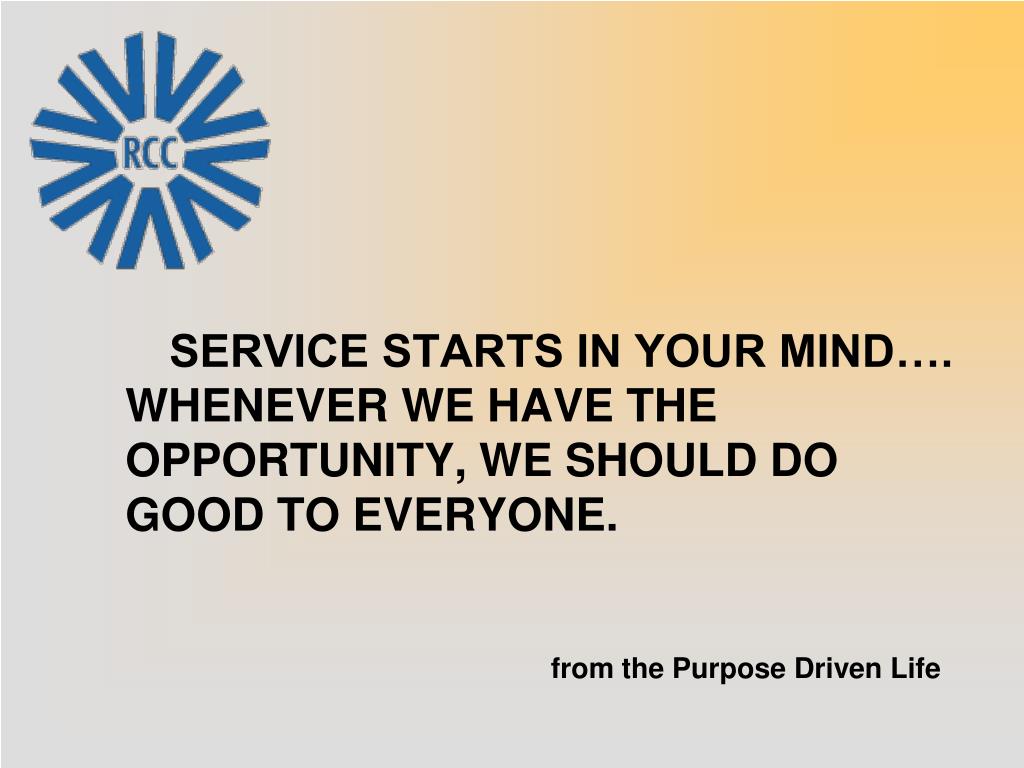 RCC

SERVICE STARTS IN YOUR MIND…. WHENEVER WE HAVE THE OPPORTUNITY, WE SHOULD DO GOOD TO EVERYONE.

from the Purpose Driven Life